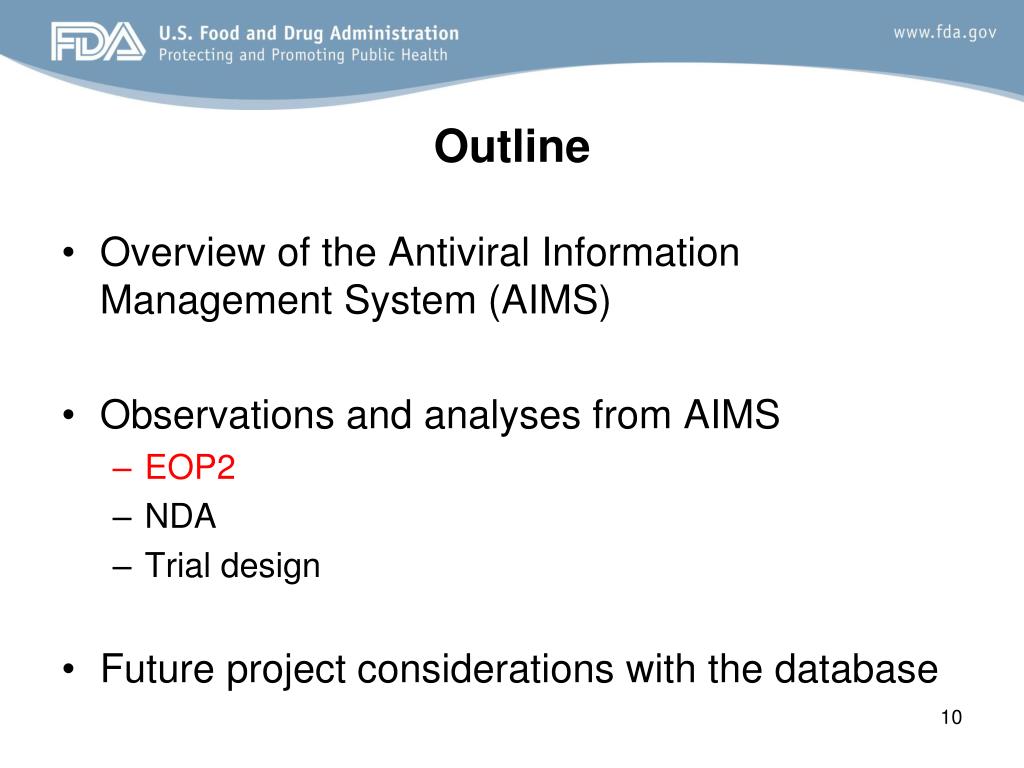 FDA U.S. Food and Drug Administration
Protecting and Promoting Public Health

www.fda.gov

Outline

• Overview of the Antiviral Information Management System (AIMS)

• Observations and analyses from AIMS
– EOP2
– NDA
– Trial design

• Future project considerations with the database

10